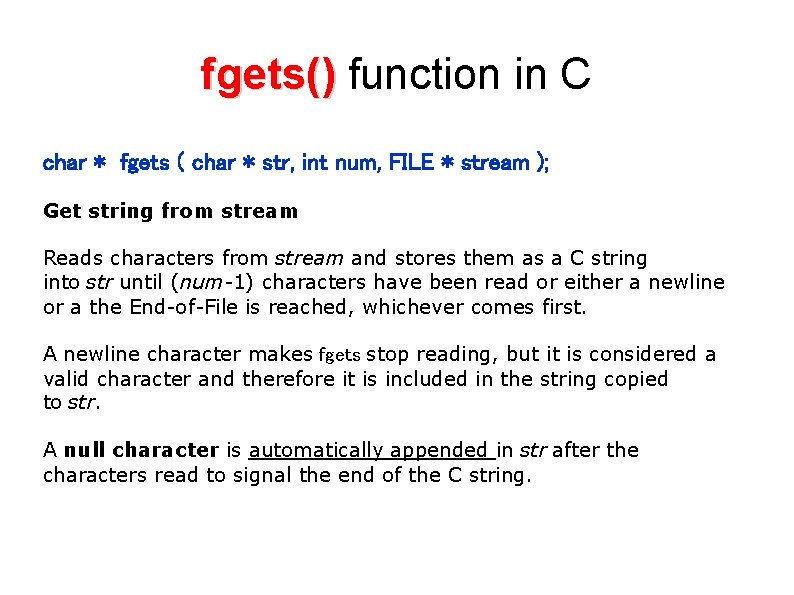 fgets() function in C

char * fgets ( char * str, int num, FILE * stream );

Get string from stream

Reads characters from stream and stores them as a C string into str until (num-1) characters have been read or either a newline or a the End-of-File is reached, whichever comes first.

A newline character makes fgets stop reading, but it is considered a valid character and therefore it is included in the string copied to str.

A null character is automatically appended in str after the characters read to signal the end of the C string.